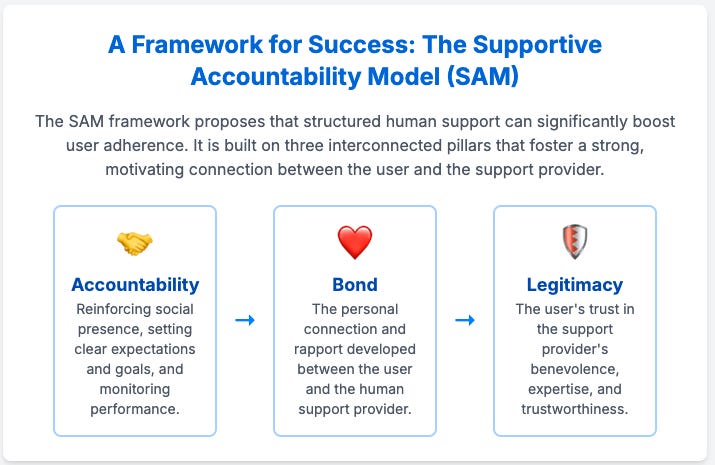 A Framework for Success: The Supportive Accountability Model (SAM)

The SAM framework proposes that structured human support can significantly boost user adherence. It is built on three interconnected pillars that foster a strong, motivating connection between the user and the support provider.

Accountability
Reinforcing social presence, setting clear expectations and goals, and monitoring performance.

→

Bond
The personal connection and rapport developed between the user and the human support provider.

→

Legitimacy
The user's trust in the support provider's benevolence, expertise, and trustworthiness.